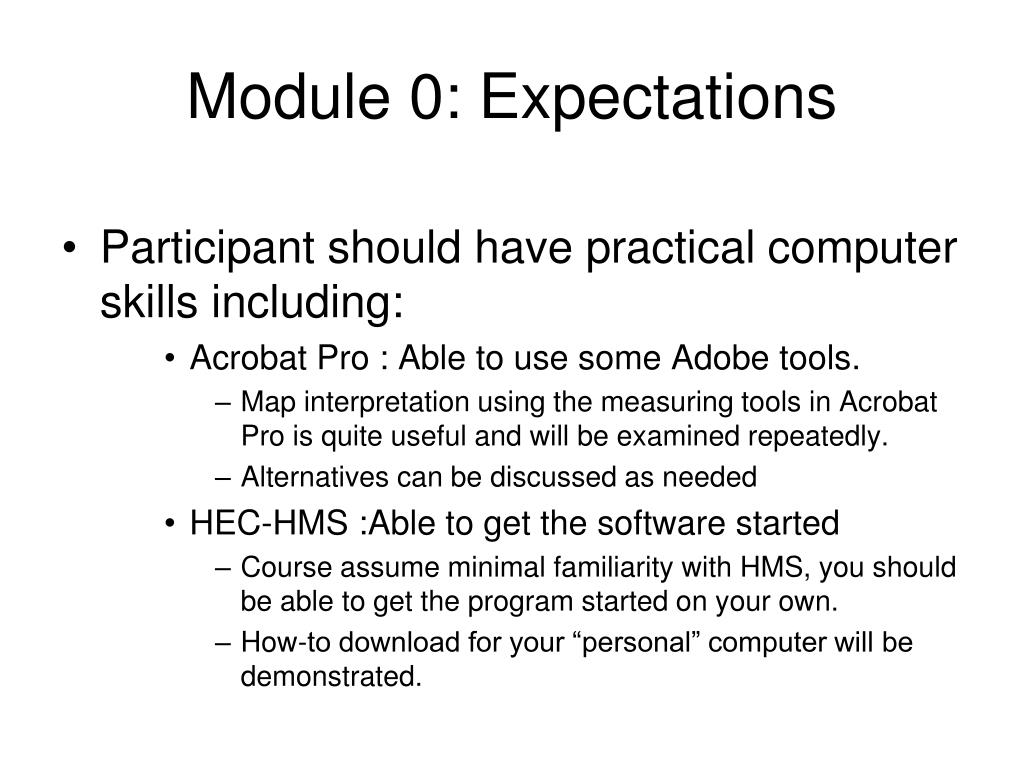 Module 0: Expectations

• Participant should have practical computer skills including:

• Acrobat Pro : Able to use some Adobe tools.

– Map interpretation using the measuring tools in Acrobat Pro is quite useful and will be examined repeatedly.

– Alternatives can be discussed as needed

• HEC-HMS :Able to get the software started

– Course assume minimal familiarity with HMS, you should be able to get the program started on your own.

– How-to download for your “personal” computer will be demonstrated.